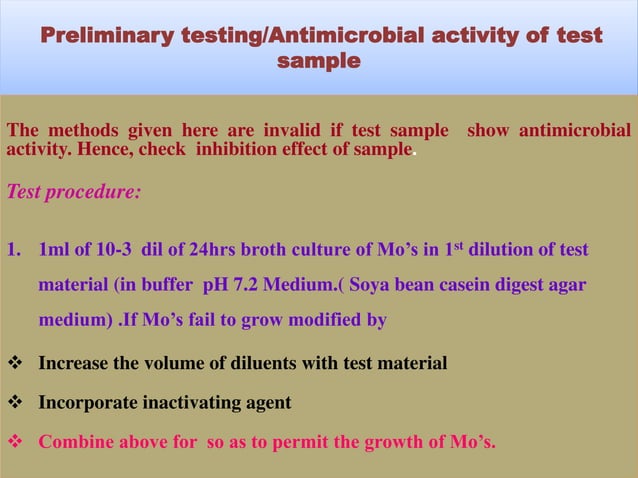 Preliminary testing/Antimicrobial activity of test sample

The methods given here are invalid if test sample show antimicrobial activity. Hence, check inhibition effect of sample.

Test procedure:

1. 1ml of 10-3 dil of 24hrs broth culture of Mo's in 1$^{st}$ dilution of test material (in buffer pH 7.2 Medium.( Soya bean casein digest agar medium) .If Mo's fail to grow modified by

❖ Increase the volume of diluents with test material

❖ Incorporate inactivating agent

❖ Combine above for so as to permit the growth of Mo's.